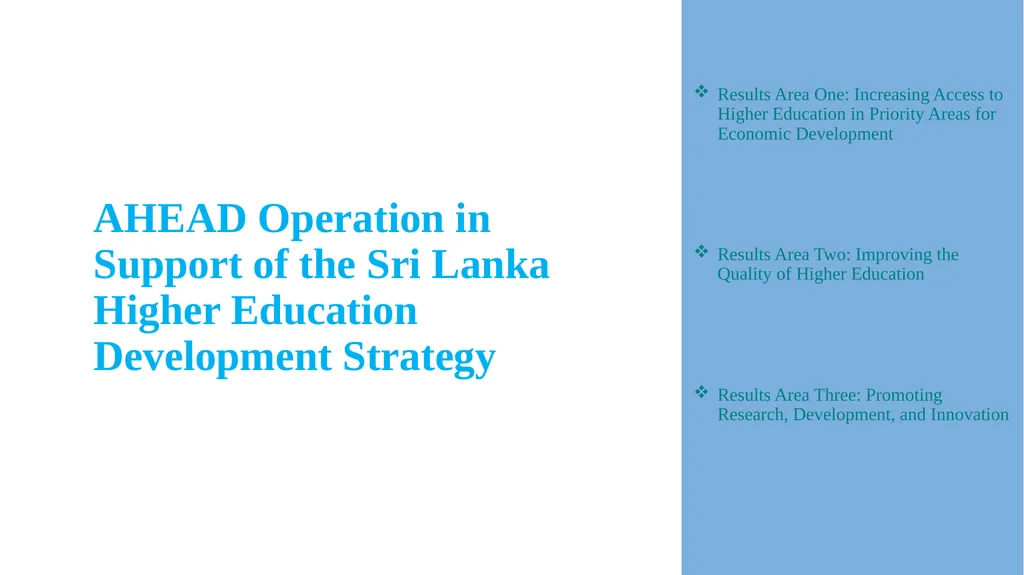 AHEAD Operation in Support of the Sri Lanka Higher Education Development Strategy

❖ Results Area One: Increasing Access to Higher Education in Priority Areas for Economic Development

❖ Results Area Two: Improving the Quality of Higher Education

❖ Results Area Three: Promoting Research, Development, and Innovation